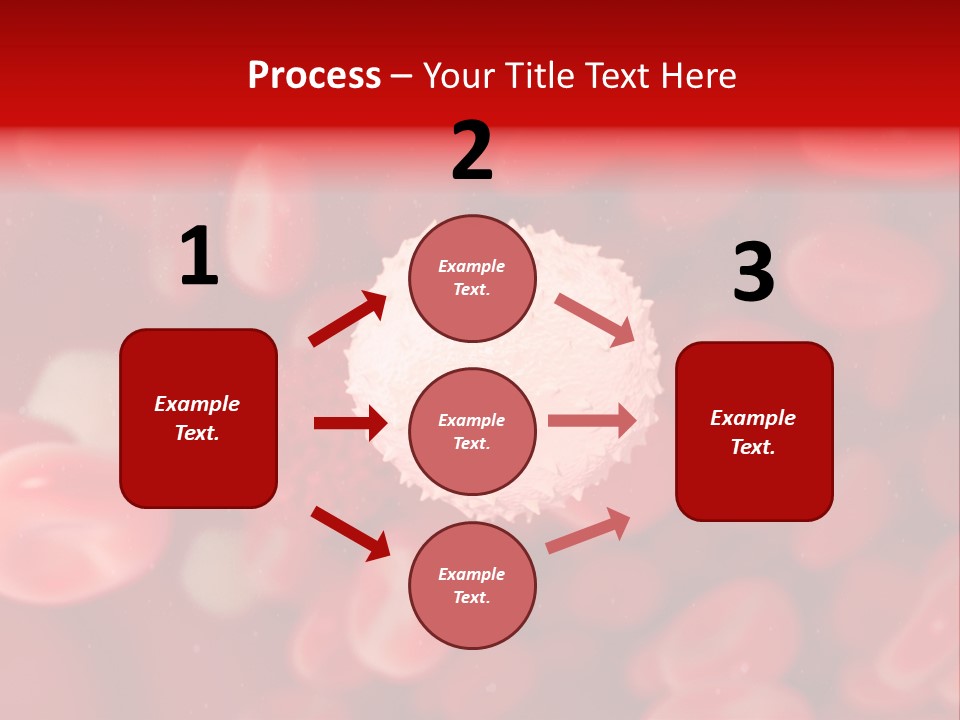 Process – Your Title Text Here

1

Example Text.

2

Example Text.

Example Text.

Example Text.

3

Example Text.